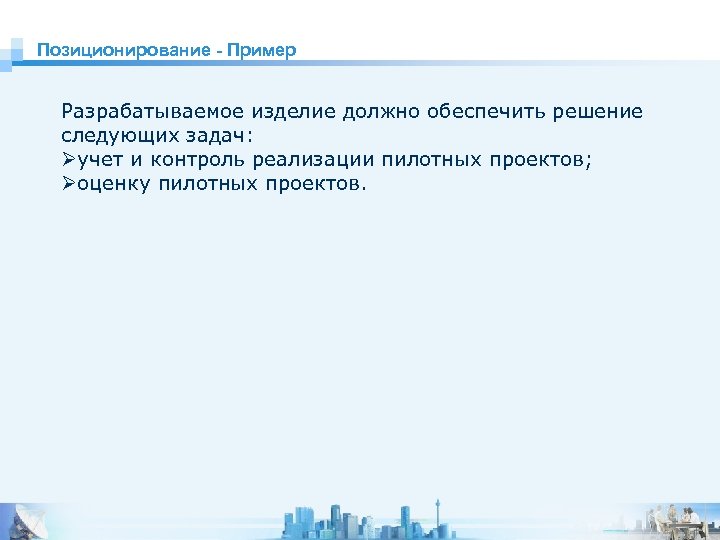 Позиционирование - Пример

Разрабатываемое изделие должно обеспечить решение следующих задач:
➢учет и контроль реализации пилотных проектов;
➢оценку пилотных проектов.